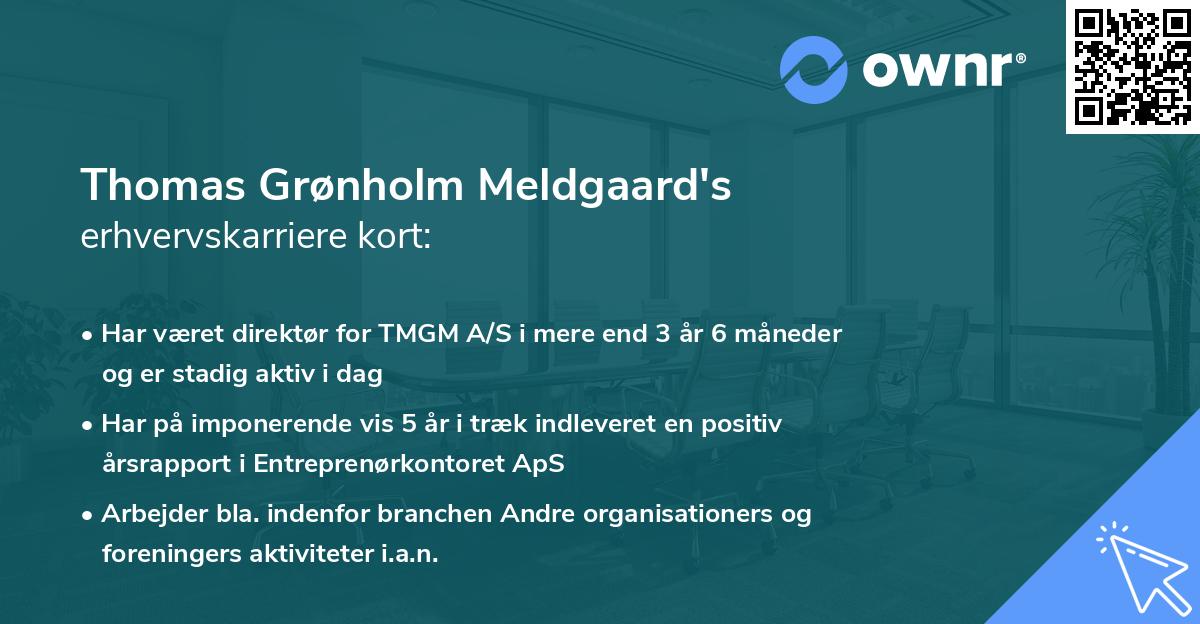 ownr®

Thomas Grønholm Meldgaard's
erhvervskarriere kort:

• Har været direktør for TMGM A/S i mere end 3 år 6 måneder og er stadig aktiv i dag

• Har på imponerende vis 5 år i træk indleveret en positiv årsrapport i Entreprenørkontoret ApS

• Arbejder bla. indenfor branchen Andre organisationers og foreningers aktiviteter i.a.n.